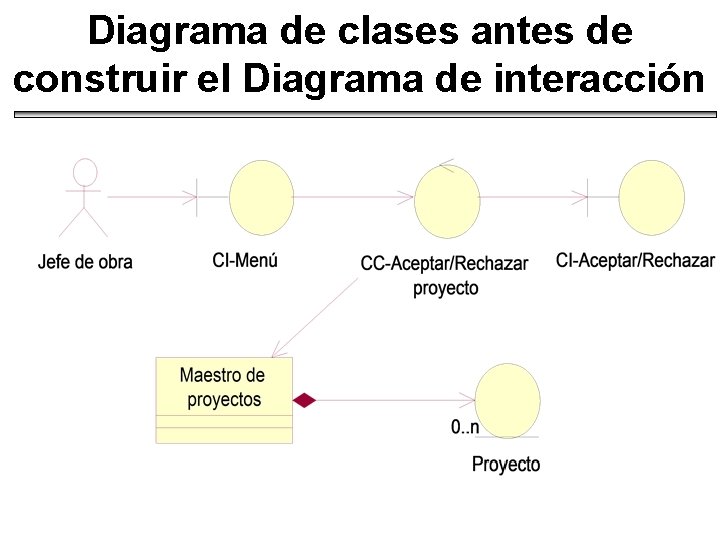 Diagrama de clases antes de construir el Diagrama de interacción

Jefe de obra

CI-Menú

CC-Aceptar/Rechazar proyecto

CI-Aceptar/Rechazar

Maestro de proyectos

0..n

Proyecto